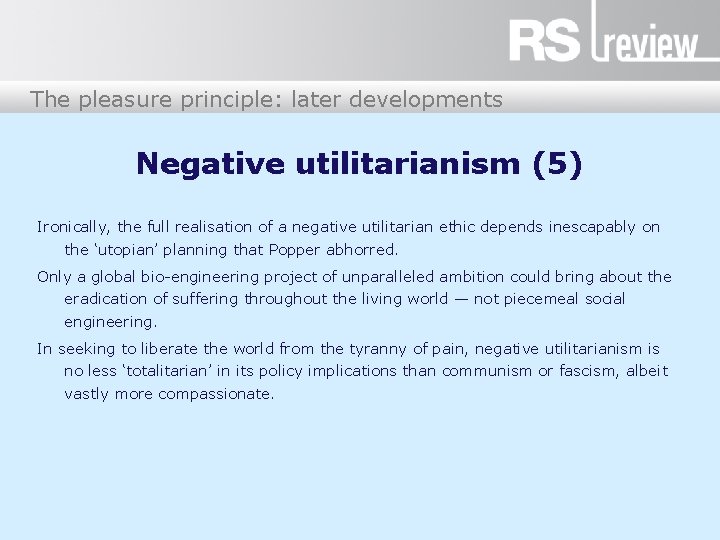 RS review

The pleasure principle: later developments

Negative utilitarianism (5)

Ironically, the full realisation of a negative utilitarian ethic depends inescapably on the ‘utopian’ planning that Popper abhorred.

Only a global bio-engineering project of unparalleled ambition could bring about the eradication of suffering throughout the living world — not piecemeal social engineering.

In seeking to liberate the world from the tyranny of pain, negative utilitarianism is no less ‘totalitarian’ in its policy implications than communism or fascism, albeit vastly more compassionate.